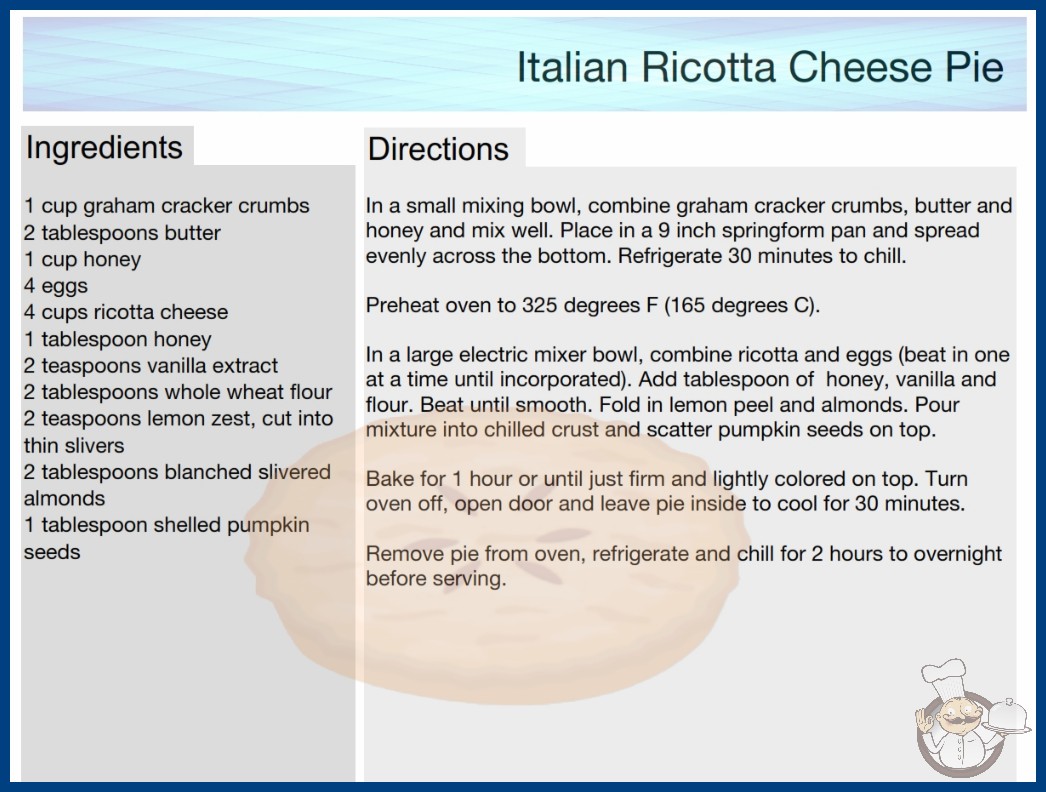 Italian Ricotta Cheese Pie

Ingredients

1 cup graham cracker crumbs
2 tablespoons butter
1 cup honey
4 eggs
4 cups ricotta cheese
1 tablespoon honey
2 teaspoons vanilla extract
2 tablespoons whole wheat flour
2 teaspoons lemon zest, cut into thin slivers
2 tablespoons blanched slivered almonds
1 tablespoon shelled pumpkin seeds

Directions

In a small mixing bowl, combine graham cracker crumbs, butter and honey and mix well. Place in a 9 inch springform pan and spread evenly across the bottom. Refrigerate 30 minutes to chill.

Preheat oven to 325 degrees F (165 degrees C).

In a large electric mixer bowl, combine ricotta and eggs (beat in one at a time until incorporated). Add tablespoon of honey, vanilla and flour. Beat until smooth. Fold in lemon peel and almonds. Pour mixture into chilled crust and scatter pumpkin seeds on top.

Bake for 1 hour or until just firm and lightly colored on top. Turn oven off, open door and leave pie inside to cool for 30 minutes.

Remove pie from oven, refrigerate and chill for 2 hours to overnight before serving.